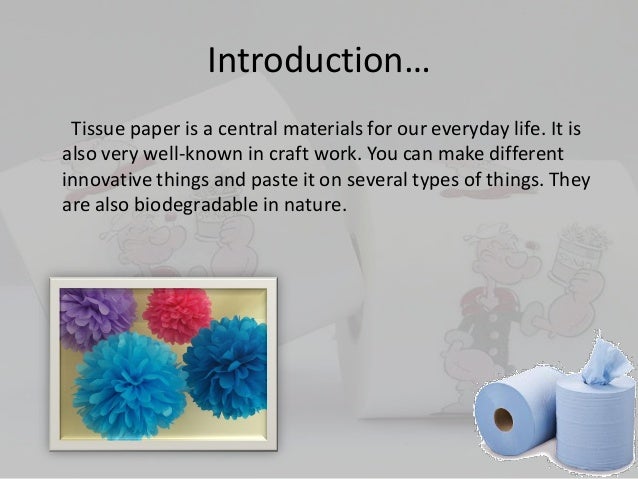 Introduction…

Tissue paper is a central materials for our everyday life. It is also very well-known in craft work. You can make different innovative things and paste it on several types of things. They are also biodegradable in nature.